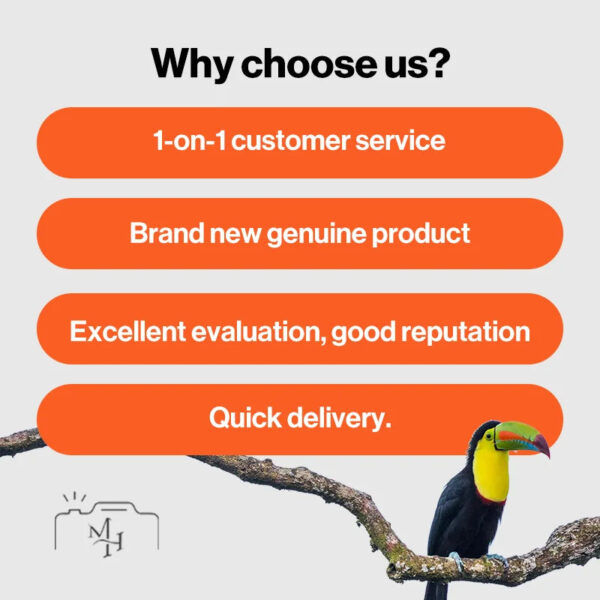 Why choose us?

1-on-1 customer service

Brand new genuine product

Excellent evaluation, good reputation

Quick delivery.

MH